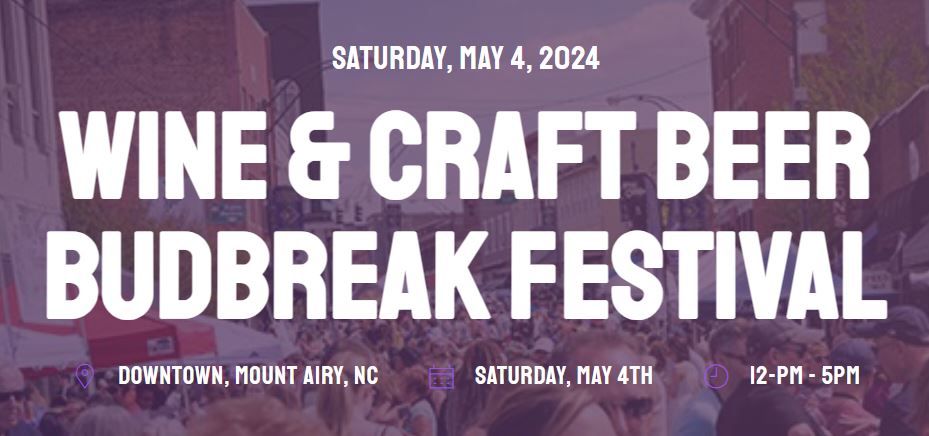 SATURDAY, MAY 4, 2024

WINE & CRAFT BEER BUDBREAK FESTIVAL

DOWNTOWN, MOUNT AIRY, NC

SATURDAY, MAY 4TH

12-PM - 5PM